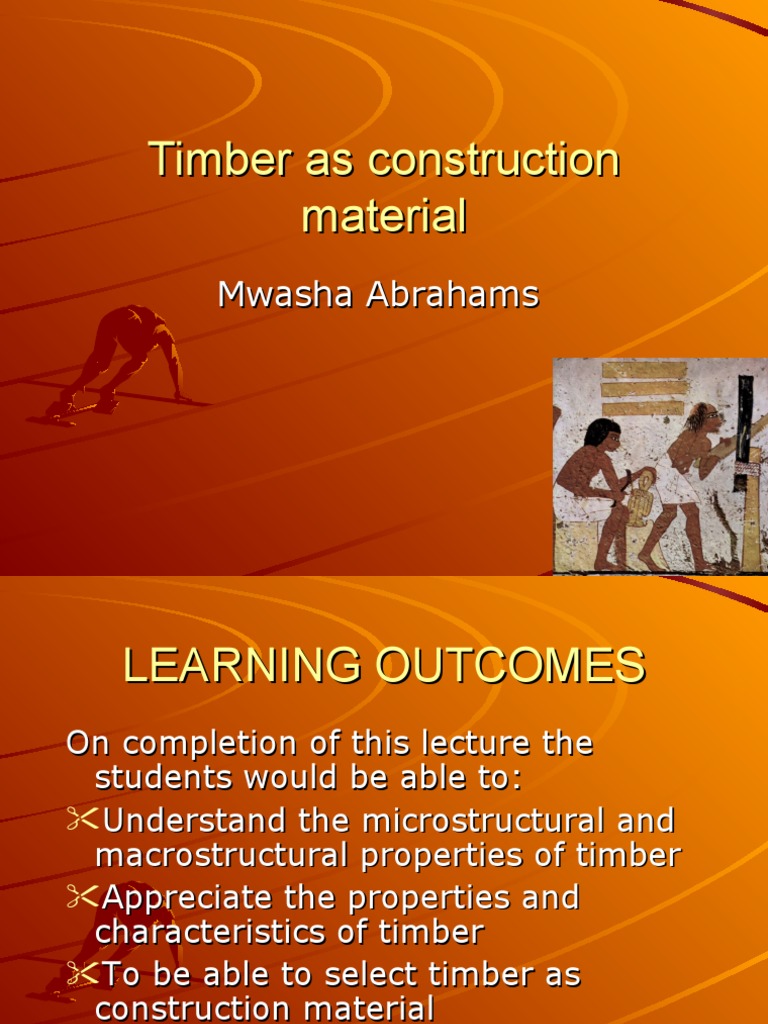 Timber as construction material

Mwasha Abrahams

LEARNING OUTCOMES

On completion of this lecture the students would be able to:

Understand the microstructural and macrostructural properties of timber

Appreciate the properties and characteristics of timber

To be able to select timber as construction material